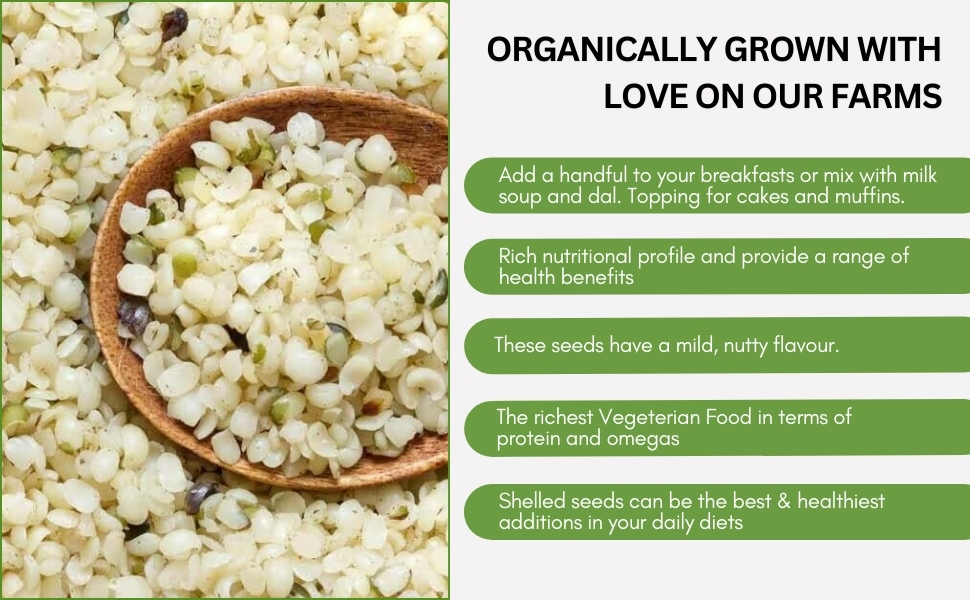 ORGANICALLY GROWN WITH LOVE ON OUR FARMS

Add a handful to your breakfasts or mix with milk soup and dal. Topping for cakes and muffins.

Rich nutritional profile and provide a range of health benefits

These seeds have a mild, nutty flavour.

The richest Vegeterian Food in terms of protein and omegas

Shelled seeds can be the best & healthiest additions in your daily diets